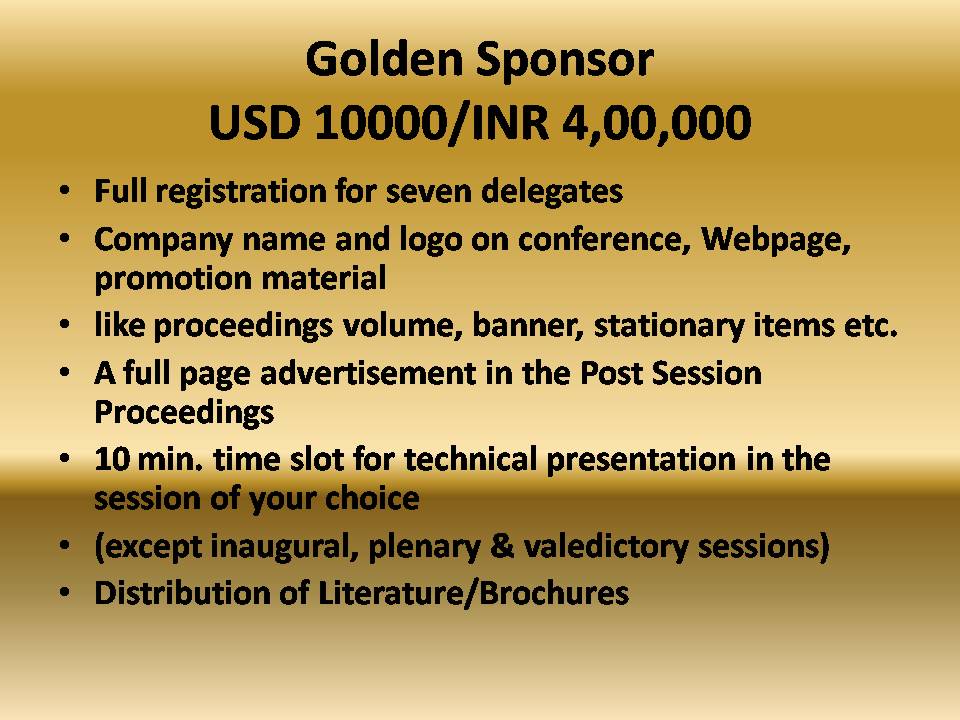 Golden Sponsor
USD 10000/INR 4,00,000

• Full registration for seven delegates
• Company name and logo on conference, Webpage, promotion material
• like proceedings volume, banner, stationary items etc.
• A full page advertisement in the Post Session Proceedings
• 10 min. time slot for technical presentation in the session of your choice
• (except inaugural, plenary & valedictory sessions)
• Distribution of Literature/Brochures